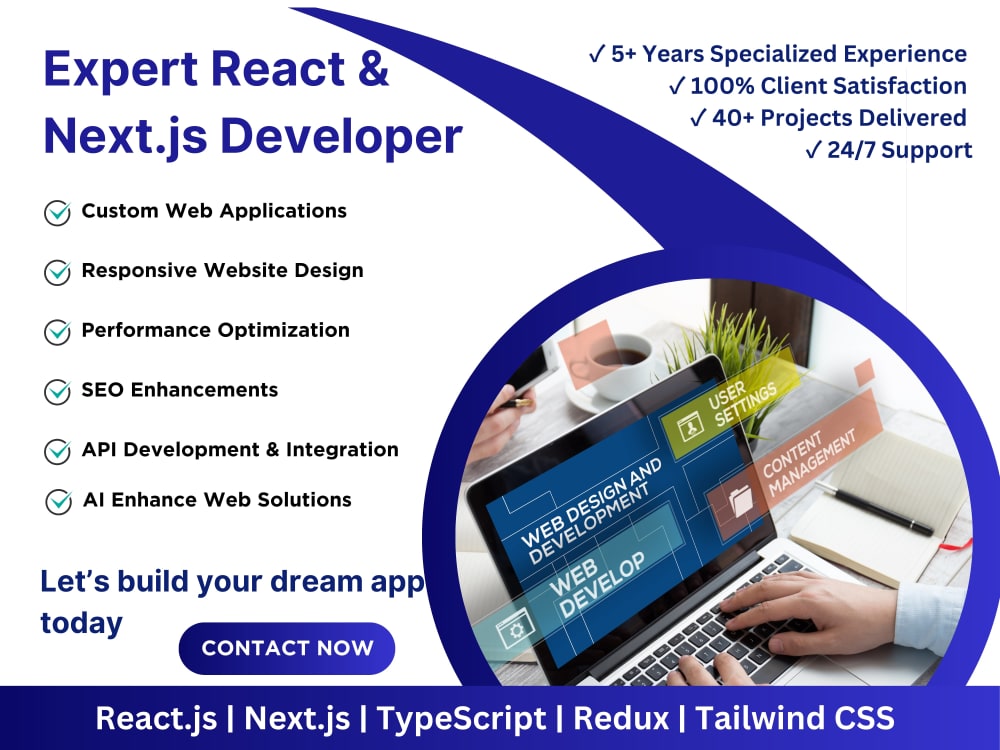 Expert React & Next.js Developer

✓ 5+ Years Specialized Experience
✓ 100% Client Satisfaction
✓ 40+ Projects Delivered
✓ 24/7 Support

Custom Web Applications

Responsive Website Design

Performance Optimization

SEO Enhancements

API Development & Integration

AI Enhance Web Solutions

USER SETTINGS

CONTENT MANAGEMENT

WEB DESIGN AND DEVELOPMENT

WEB DEVELOP

Let's build your dream app today

CONTACT NOW

React.js | Next.js | TypeScript | Redux | Tailwind CSS